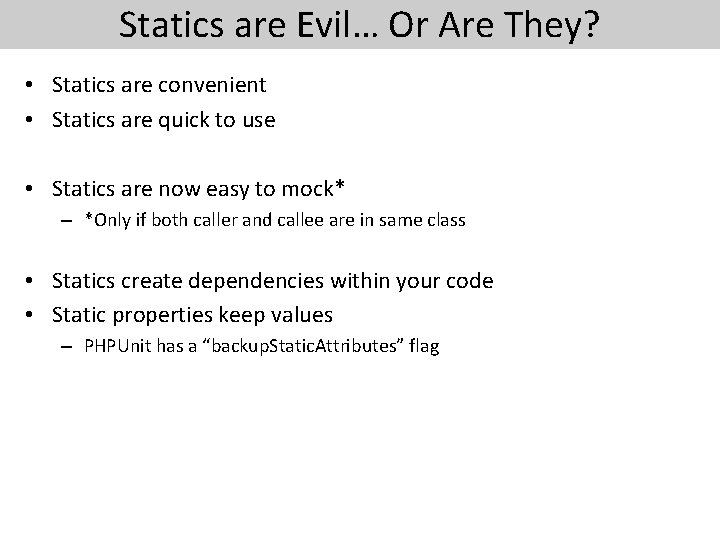 Statics are Evil… Or Are They?

• Statics are convenient
• Statics are quick to use

• Statics are now easy to mock*
– *Only if both caller and callee are in same class

• Statics create dependencies within your code
• Static properties keep values
– PHPUnit has a “backupStaticAttributes” flag